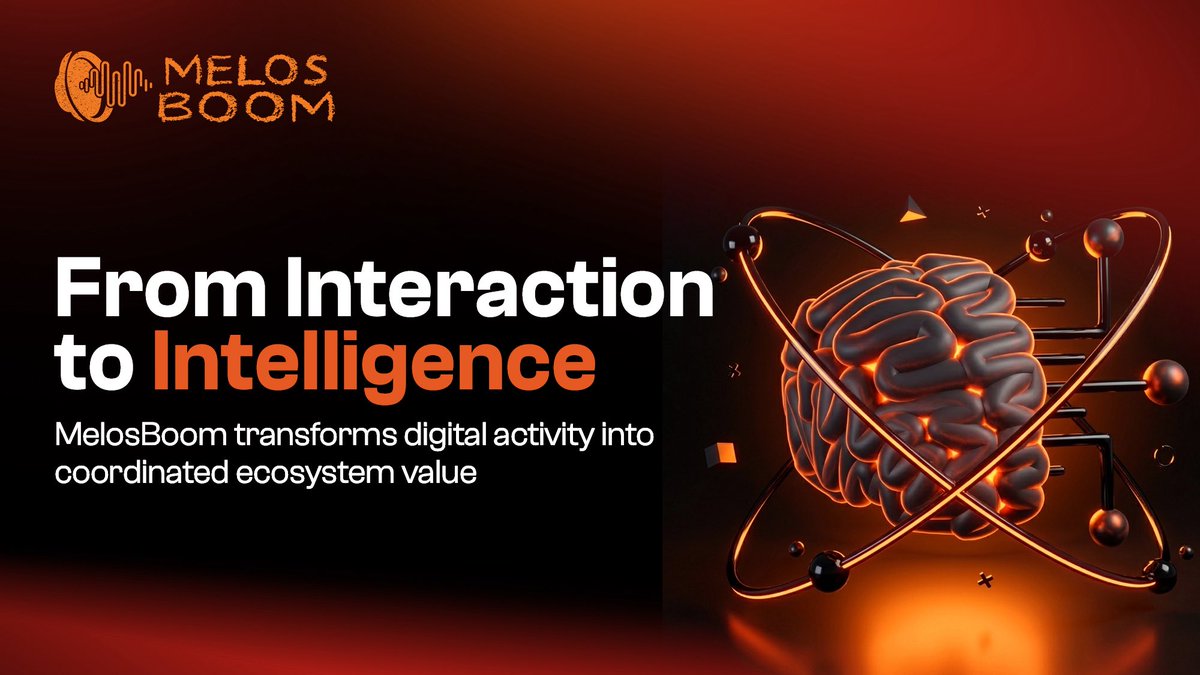 MELOS BOOM

From Interaction to Intelligence

MelosBoom transforms digital activity into coordinated ecosystem value